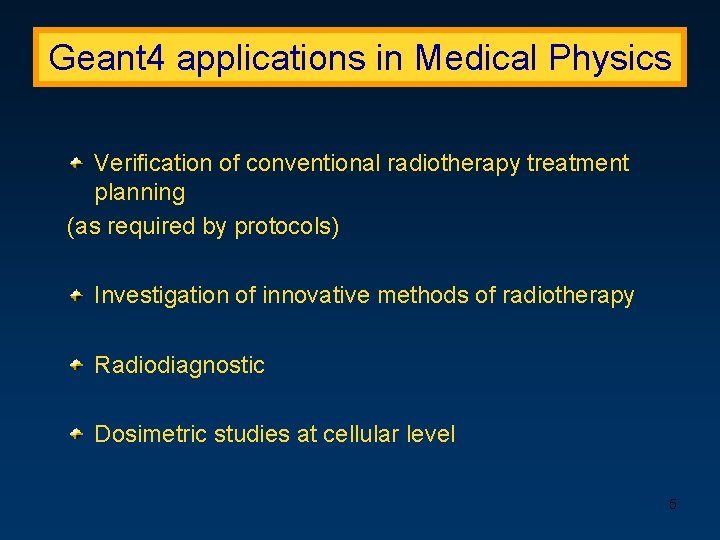 Geant4 applications in Medical Physics

Verification of conventional radiotherapy treatment planning

(as required by protocols)

Investigation of innovative methods of radiotherapy

Radiodiagnostic

Dosimetric studies at cellular level

5